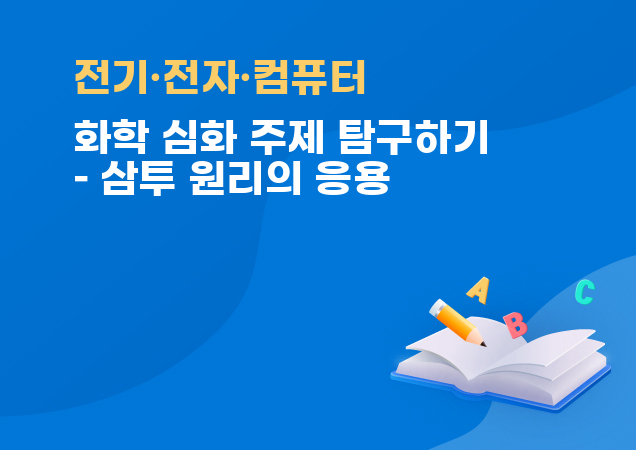 전기·전자·컴퓨터

화학 심화 주제 탐구하기
- 삼투 원리의 응용

A
B
C